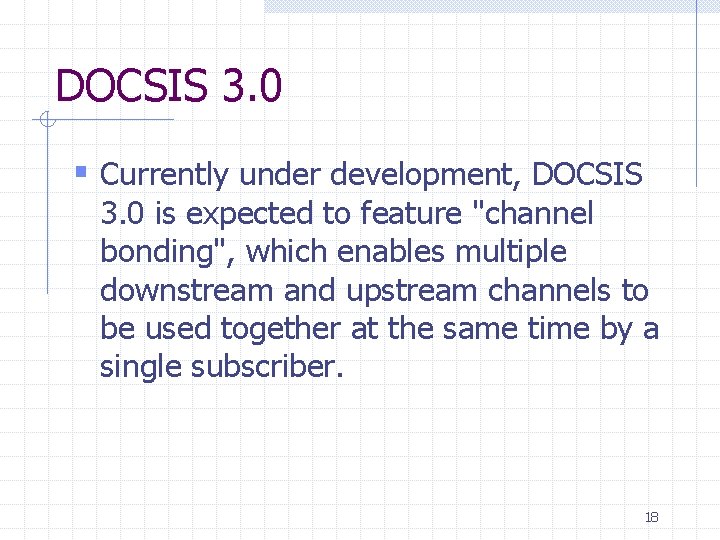 DOCSIS 3.0

Currently under development, DOCSIS 3.0 is expected to feature "channel bonding", which enables multiple downstream and upstream channels to be used together at the same time by a single subscriber.

18